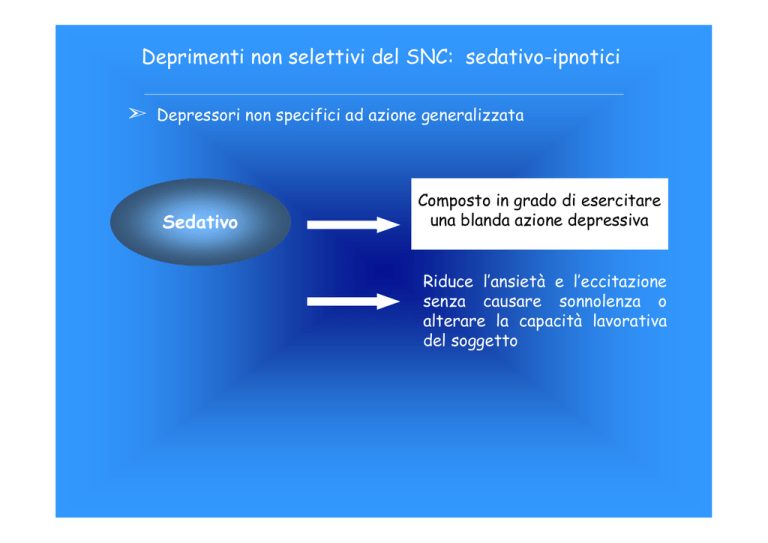 Deprimenti non selettivi del SNC: sedativo-ipnotici

➢ Depressori non specifici ad azione generalizzata

Sedativo

Composto in grado di esercitare una blanda azione depressiva

Riduce l'ansietà e l'eccitazione senza causare sonnolenza o alterare la capacità lavorativa del soggetto